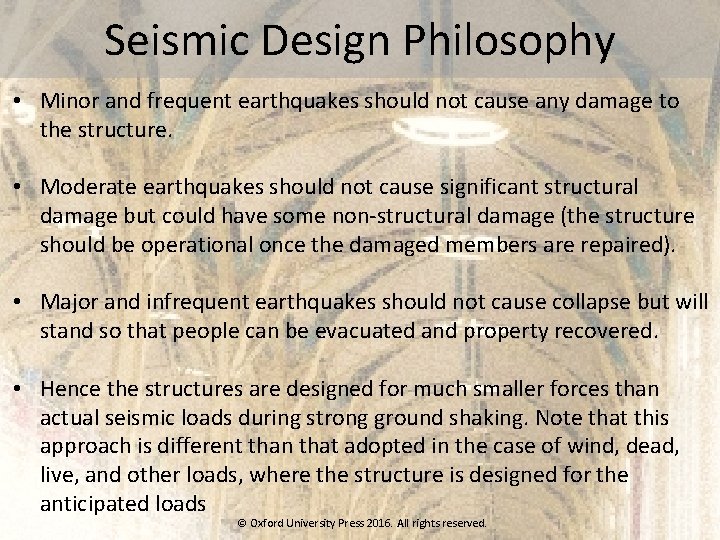 Seismic Design Philosophy

• Minor and frequent earthquakes should not cause any damage to the structure.

• Moderate earthquakes should not cause significant structural damage but could have some non-structural damage (the structure should be operational once the damaged members are repaired).

• Major and infrequent earthquakes should not cause collapse but will stand so that people can be evacuated and property recovered.

• Hence the structures are designed for much smaller forces than actual seismic loads during strong ground shaking. Note that this approach is different than that adopted in the case of wind, dead, live, and other loads, where the structure is designed for the anticipated loads

© Oxford University Press 2016. All rights reserved.